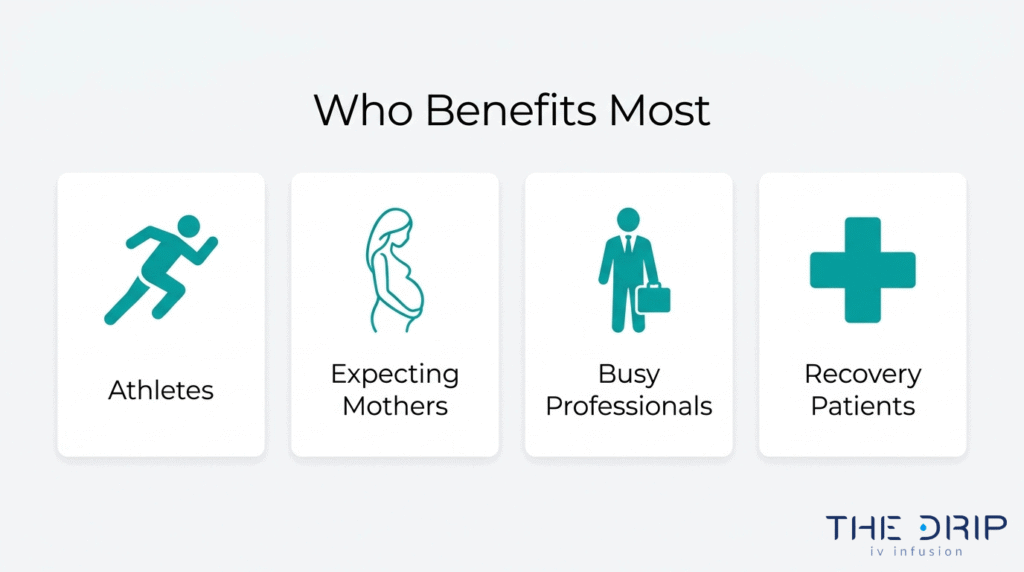 Who Benefits Most

Athletes

Expecting Mothers

Busy Professionals

Recovery Patients

THE DRIP
iv infusion